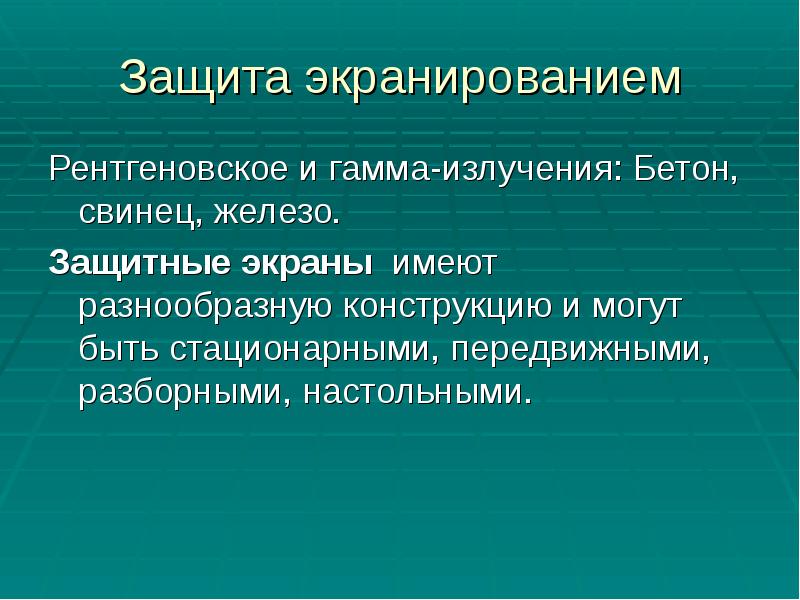 Защита экранированием

Рентгеновское и гамма-излучения: Бетон, свинец, железо.

Защитные экраны имеют разнообразную конструкцию и могут быть стационарными, передвижными, разборными, настольными.